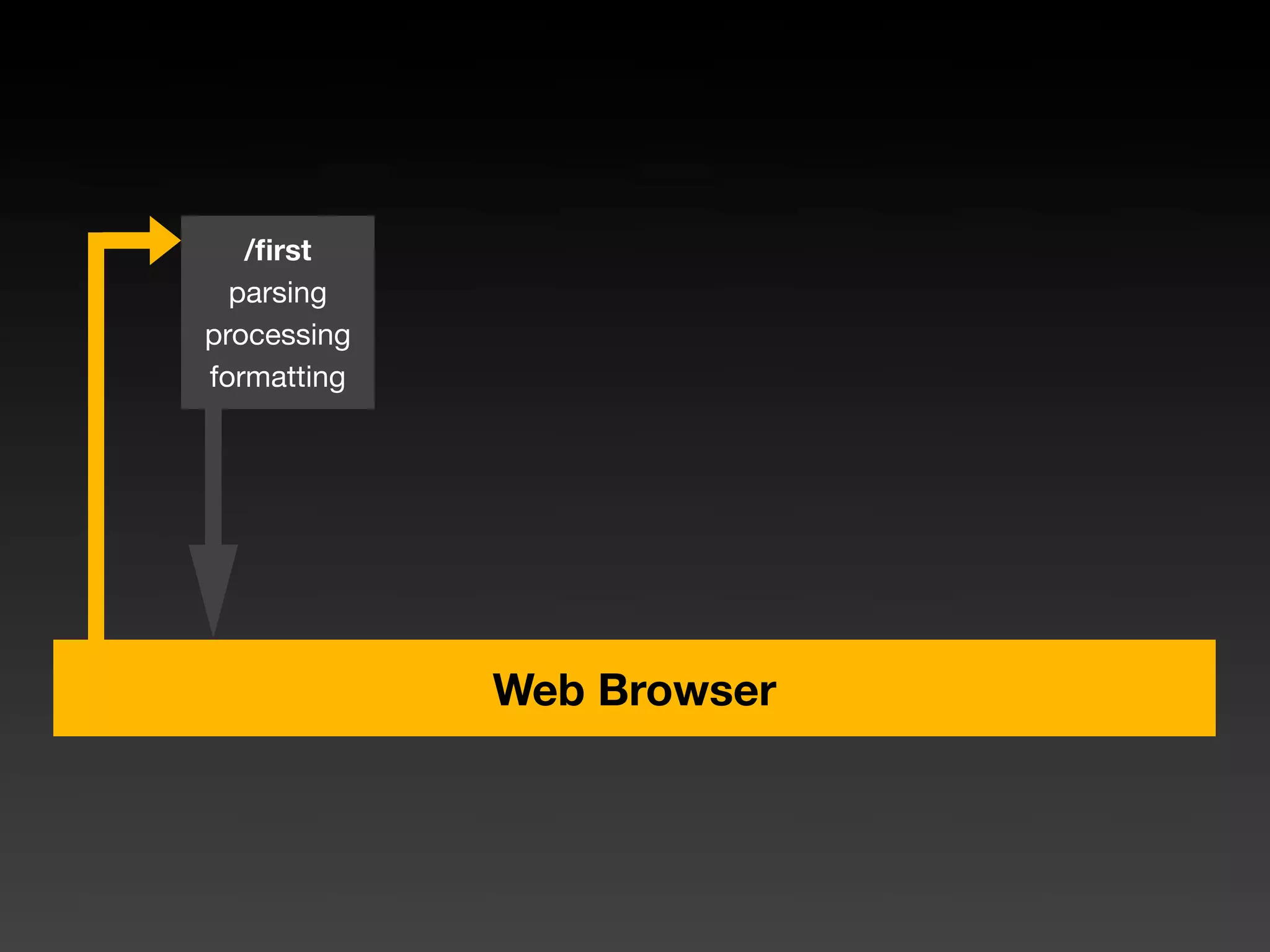 /first
parsing
processing
formatting

Web Browser